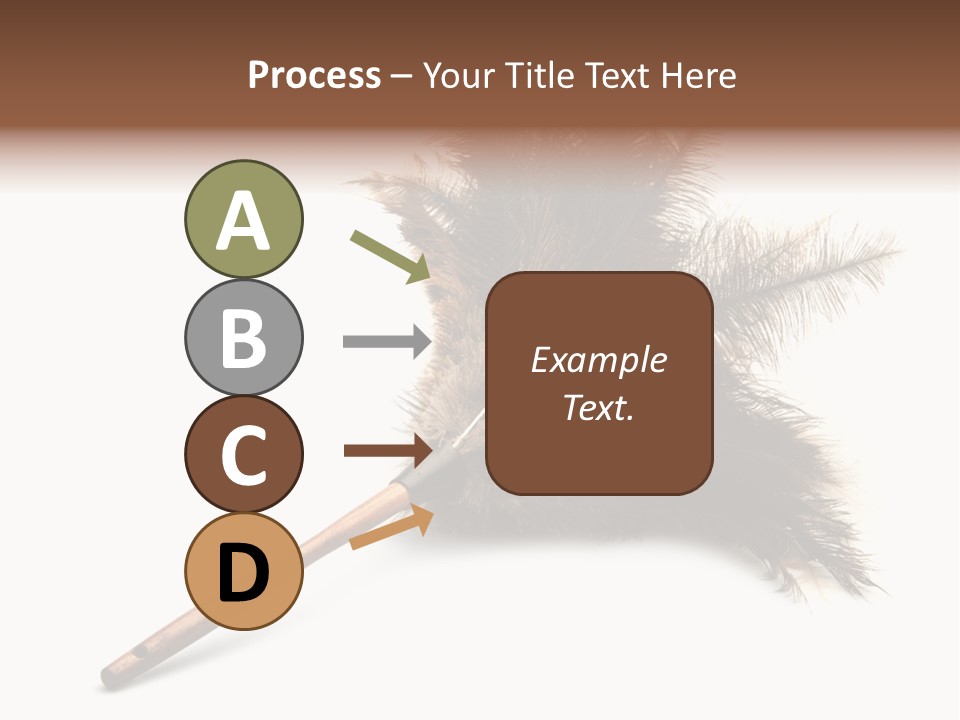 Process – Your Title Text Here

A

B

C

D

Example Text.